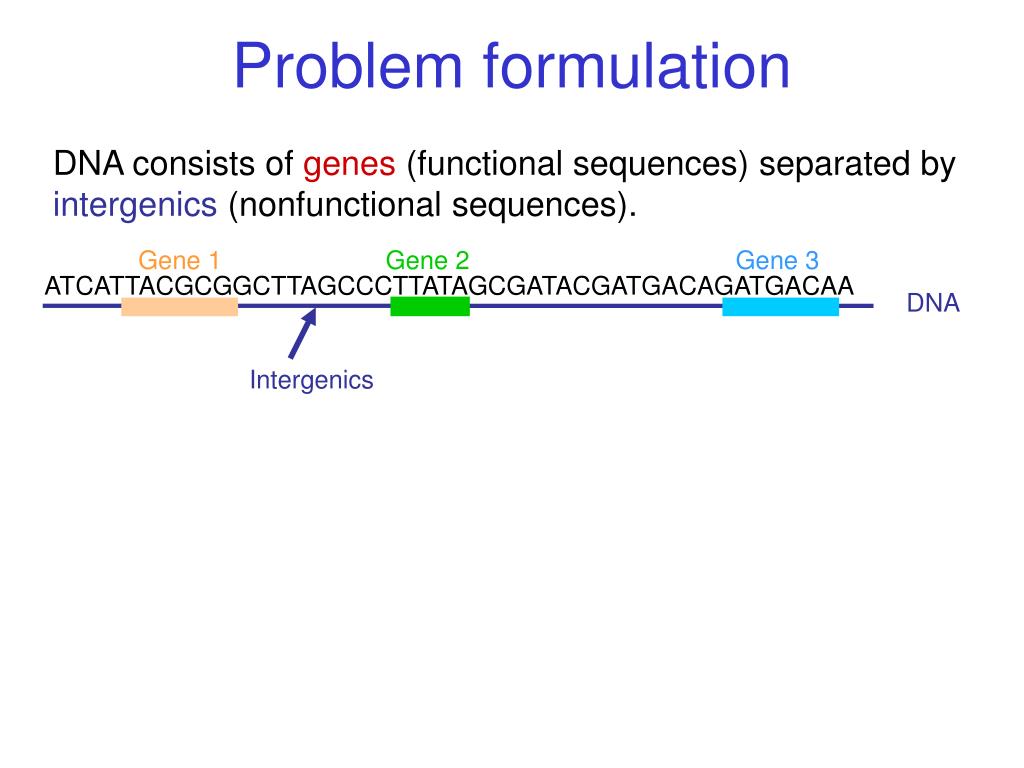 Problem formulation

DNA consists of genes (functional sequences) separated by intergenics (nonfunctional sequences).

Gene 1

Gene 2

Gene 3

ATCATTACGCGGCTTAGCCCTTATAGCGATACGATGACAGATGACAA

DNA

Intergenics